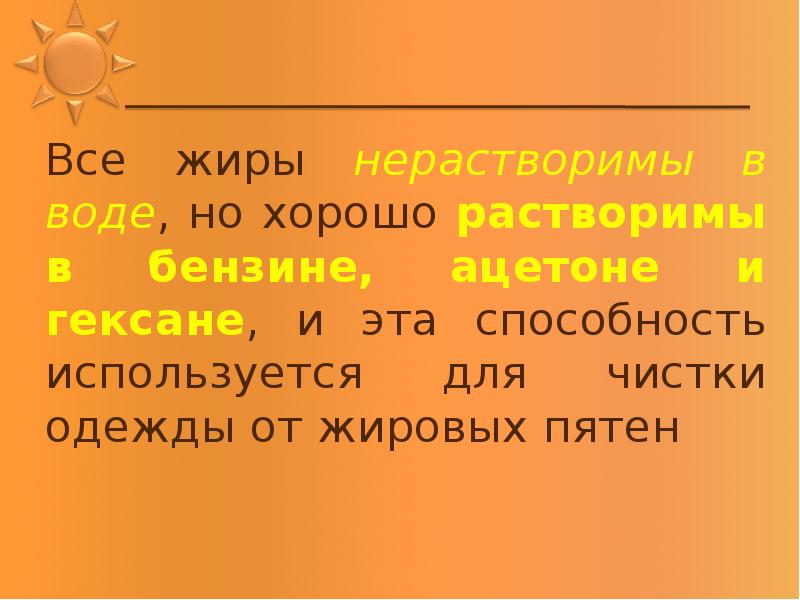 Все жиры нерастворимы в воде, но хорошо растворимы в бензине, ацетоне и гексане, и эта способность используется для чистки одежды от жировых пятен